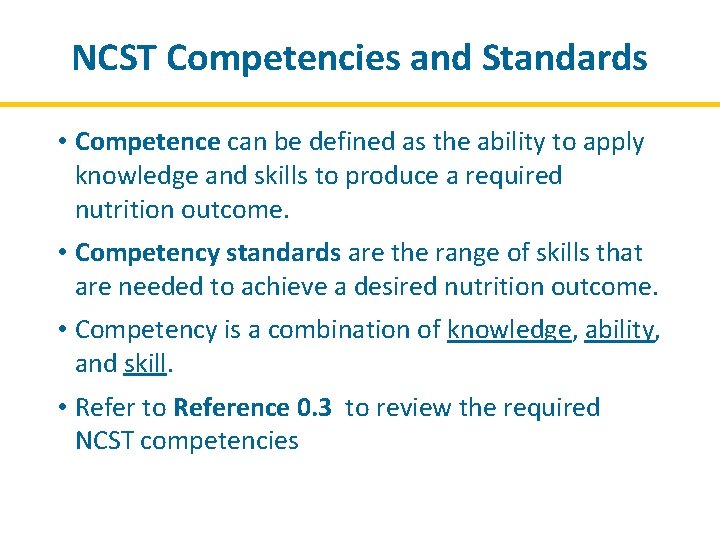 NCST Competencies and Standards

• Competence can be defined as the ability to apply knowledge and skills to produce a required nutrition outcome.

• Competency standards are the range of skills that are needed to achieve a desired nutrition outcome.

• Competency is a combination of knowledge, ability, and skill.

• Refer to Reference 0.3 to review the required NCST competencies